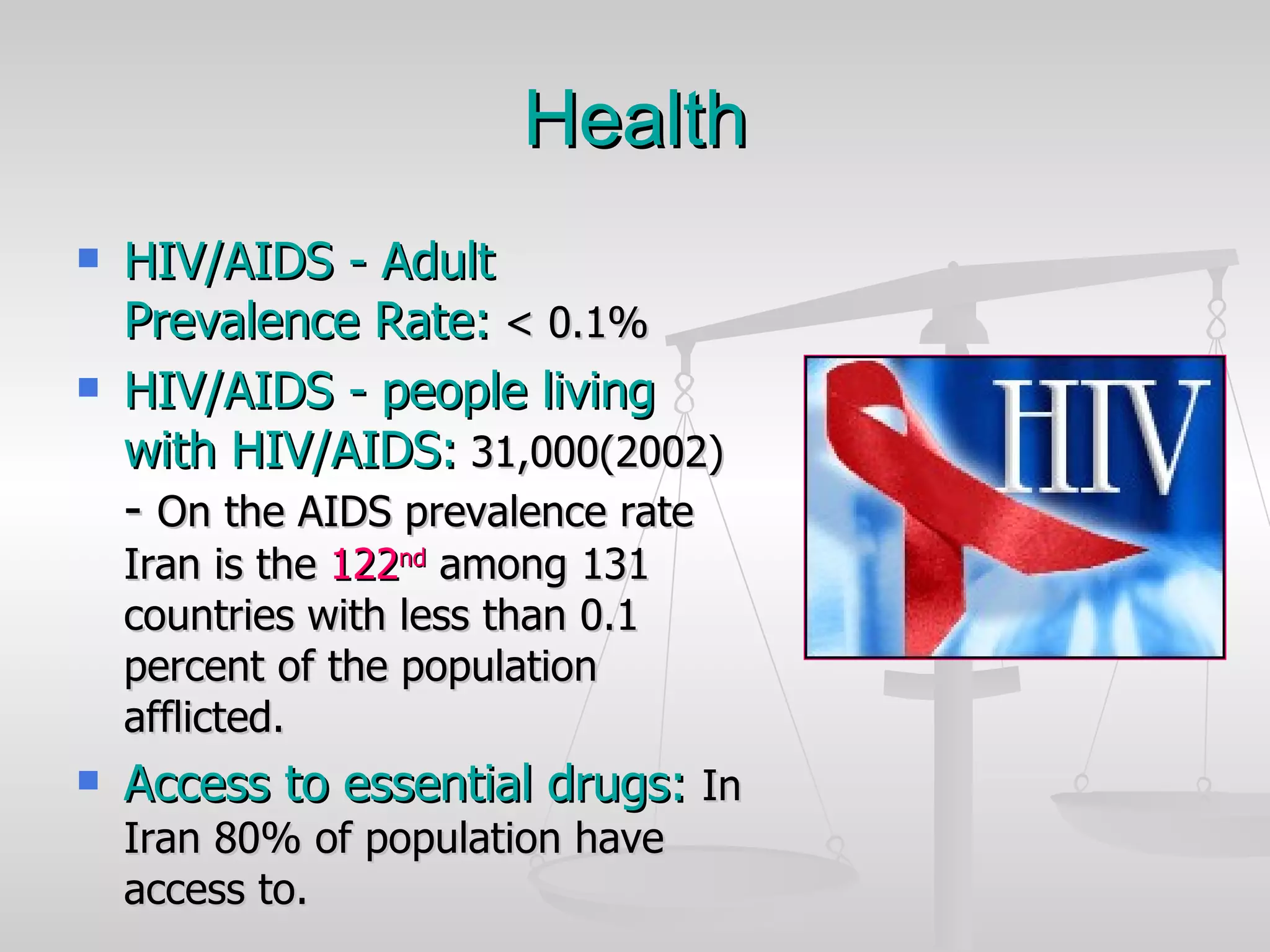 Health

• HIV/AIDS - Adult Prevalence Rate: < 0.1%

• HIV/AIDS - people living with HIV/AIDS: 31,000(2002) - On the AIDS prevalence rate Iran is the 122nd among 131 countries with less than 0.1 percent of the population afflicted.

• Access to essential drugs: In Iran 80% of population have access to.

HIV